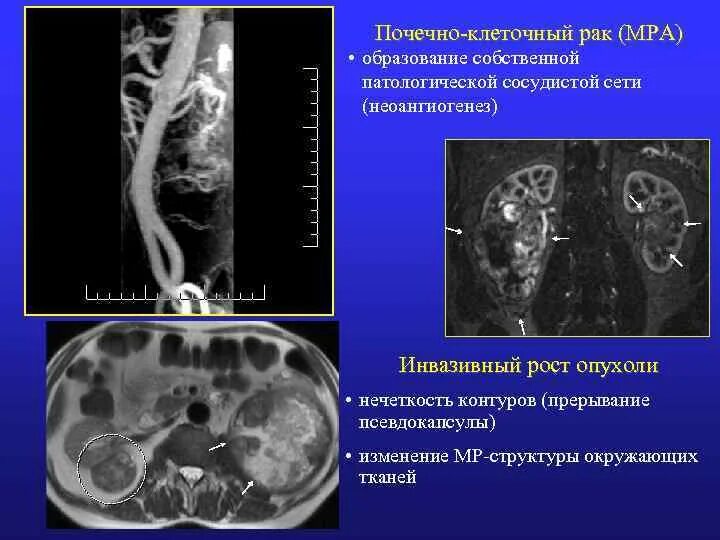 Почечно-клеточный рак (МРА)

• образование собственной патологической сосудистой сети (неоангиогенез)

Инвазивный рост опухоли

• нечеткость контуров (прерывание псевдокапсулы)

• изменение МР-структуры окружающих тканей